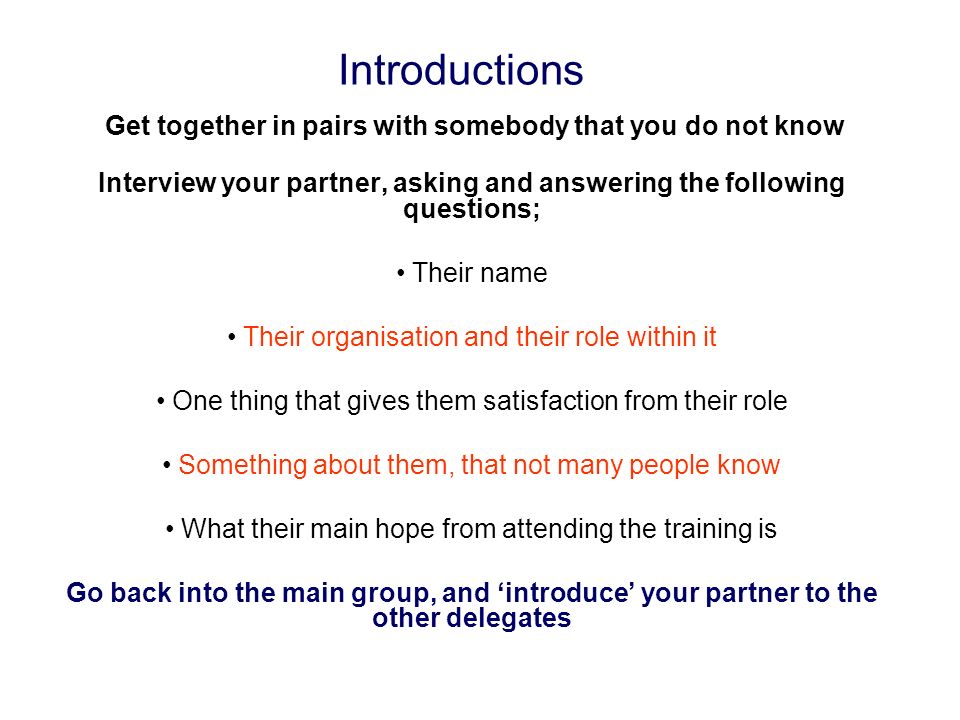 Introductions

Get together in pairs with somebody that you do not know

Interview your partner, asking and answering the following questions;

• Their name

• Their organisation and their role within it

• One thing that gives them satisfaction from their role

• Something about them, that not many people know

• What their main hope from attending the training is

Go back into the main group, and ‘introduce’ your partner to the other delegates